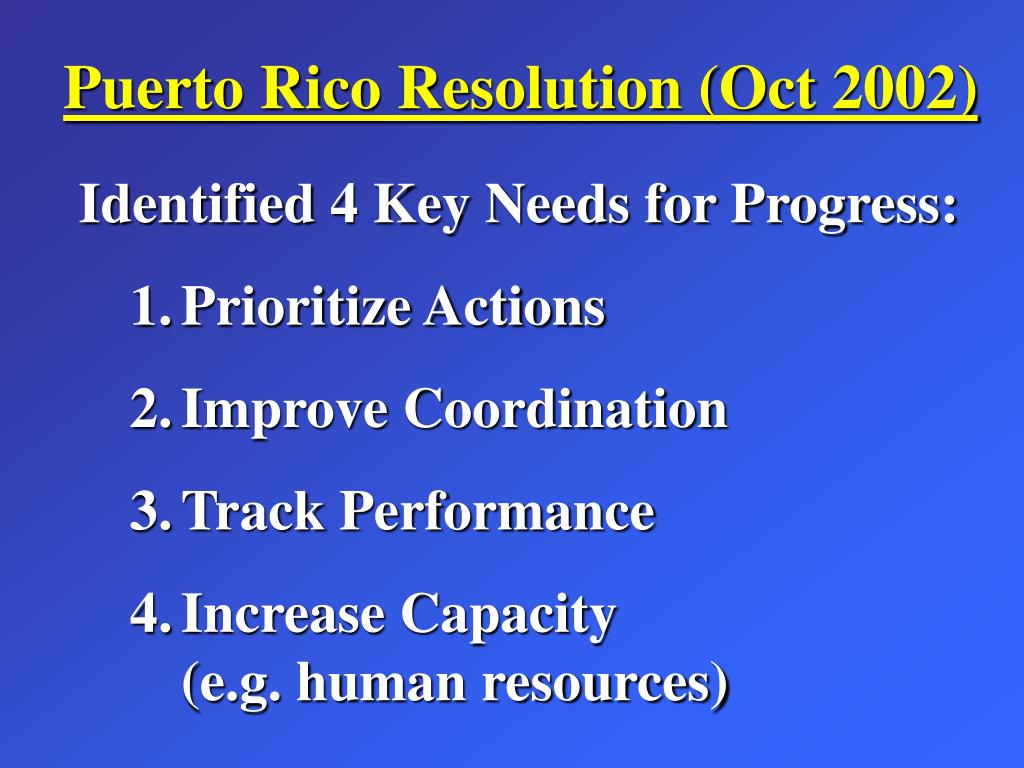 Puerto Rico Resolution (Oct 2002)

Identified 4 Key Needs for Progress:

1. Prioritize Actions

2. Improve Coordination

3. Track Performance

4. Increase Capacity (e.g. human resources)